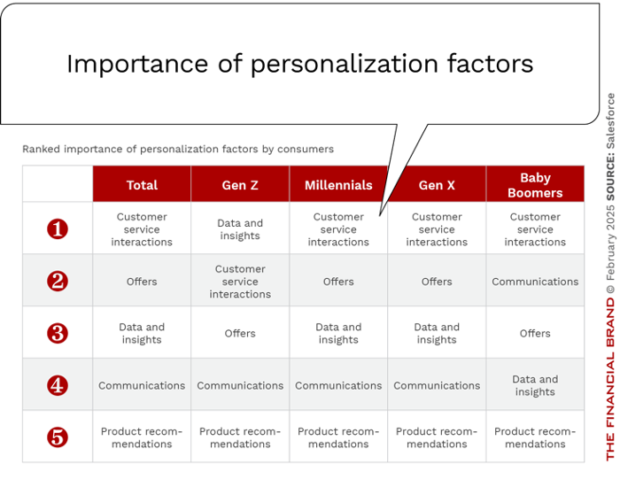 Importance of personalization factors

Ranked importance of personalization factors by consumers

| | Total | Gen Z | Millennials | Gen X | Baby Boomers |
|---|---|---|---|---|---|
| 1 | Customer service interactions | Data and insights | Customer service interactions | Customer service interactions | Customer service interactions |
| 2 | Offers | Customer service interactions | Offers | Offers | Communications |
| 3 | Data and insights | Offers | Data and insights | Data and insights | Offers |
| 4 | Communications | Communications | Communications | Communications | Data and insights |
| 5 | Product recommendations | Product recommendations | Product recommendations | Product recommendations | Product recommendations |

THE FINANCIAL BRAND © February 2025 SOURCE: Salesforce